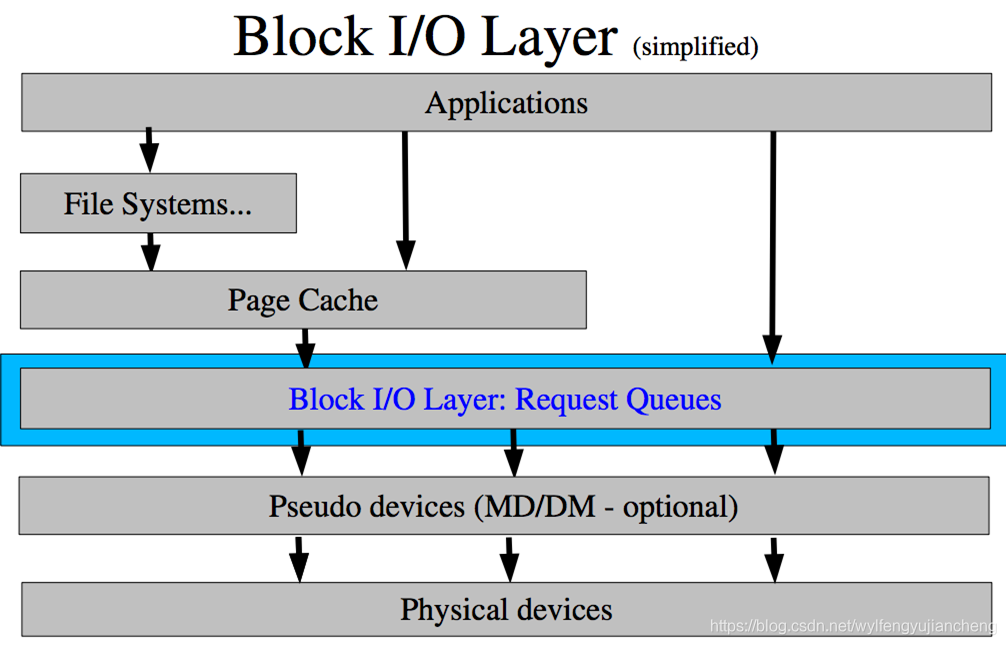 Block I/O Layer (simplified)

Applications

File Systems...

Page Cache

Block I/O Layer: Request Queues

Pseudo devices (MD/DM - optional)

Physical devices

https://blog.csdn.net/wylfengyujiancheng